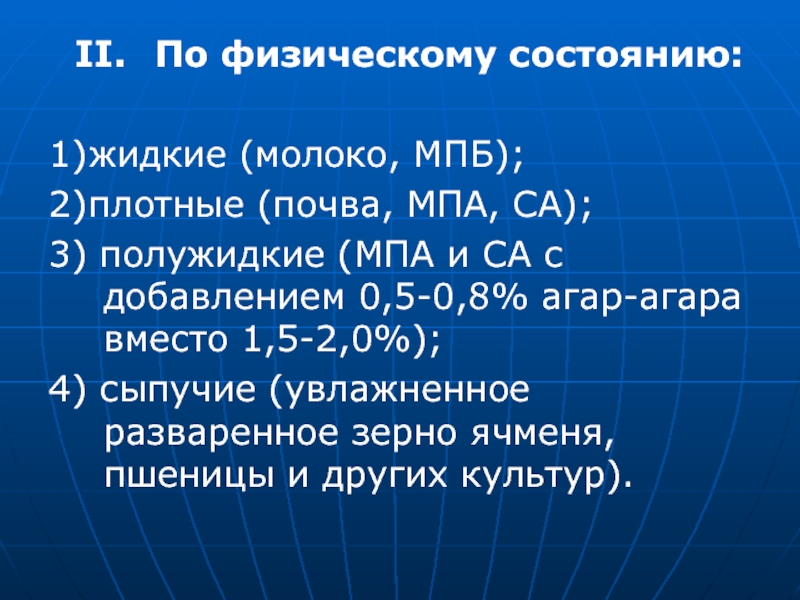 II. По физическому состоянию:

1)жидкие (молоко, МПБ);

2)плотные (почва, МПА, СА);

3) полужидкие (МПА и СА с добавлением 0,5-0,8% агар-агара вместо 1,5-2,0%);

4) сыпучие (увлажненное разваренное зерно ячменя, пшеницы и других культур).